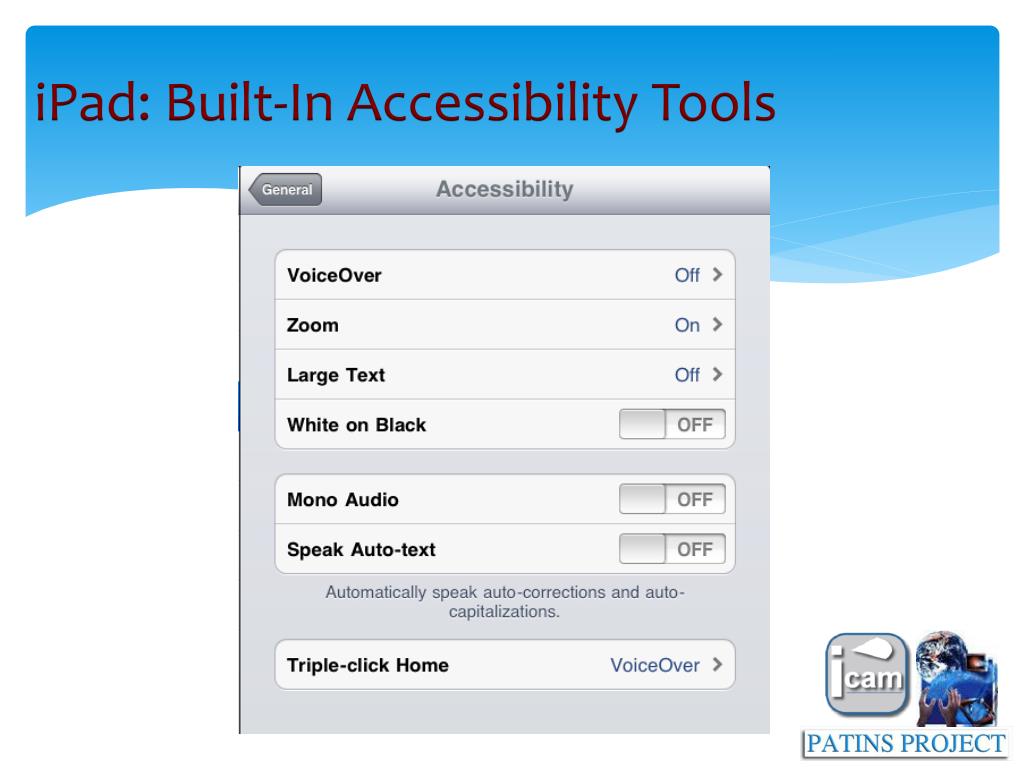 iPad: Built-In Accessibility Tools

General

Accessibility

VoiceOver Off >

Zoom On >

Large Text Off >

White on Black OFF

Mono Audio OFF

Speak Auto-text OFF

Automatically speak auto-corrections and auto-capitalizations.

Triple-click Home VoiceOver >

icam

PATINS PROJECT